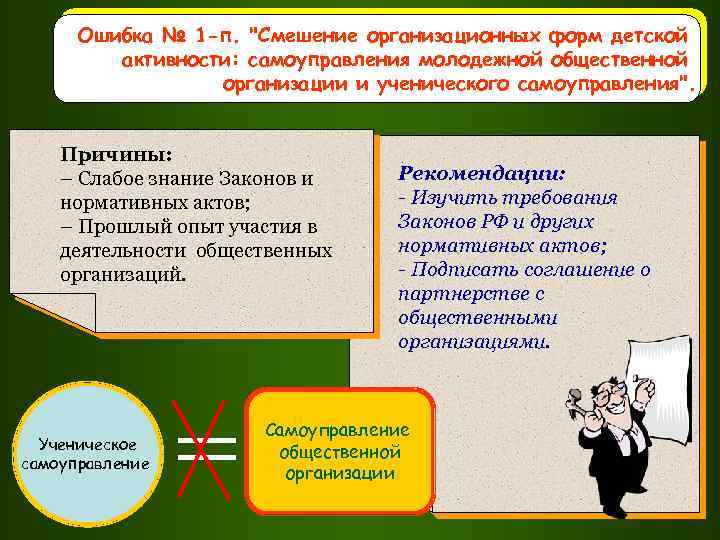 Ошибка № 1-п. "Смешение организационных форм детской активности: самоуправления молодежной общественной организации и ученического самоуправления".

Причины:
– Слабое знание Законов и нормативных актов;
– Прошлый опыт участия в деятельности общественных организаций.

Рекомендации:
- Изучить требования Законов РФ и других нормативных актов;
- Подписать соглашение о партнерстве с общественными организациями.

Ученическое самоуправление

Самоуправление общественной организации